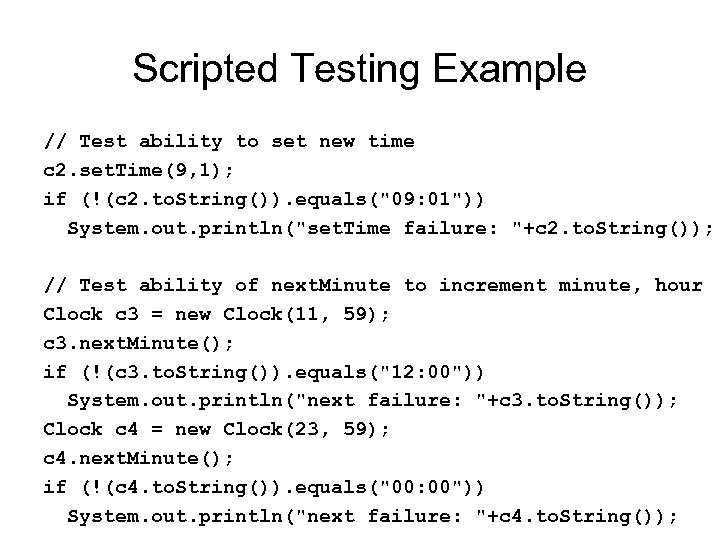 Scripted Testing Example

// Test ability to set new time
c2.setTime(9,1);
if (!(c2.toString()).equals("09:01"))
  System.out.println("setTime failure: "+c2.toString());

// Test ability of nextMinute to increment minute, hour
Clock c3 = new Clock(11, 59);
c3.nextMinute();
if (!(c3.toString()).equals("12:00"))
  System.out.println("next failure: "+c3.toString());
Clock c4 = new Clock(23, 59);
c4.nextMinute();
if (!(c4.toString()).equals("00:00"))
  System.out.println("next failure: "+c4.toString());